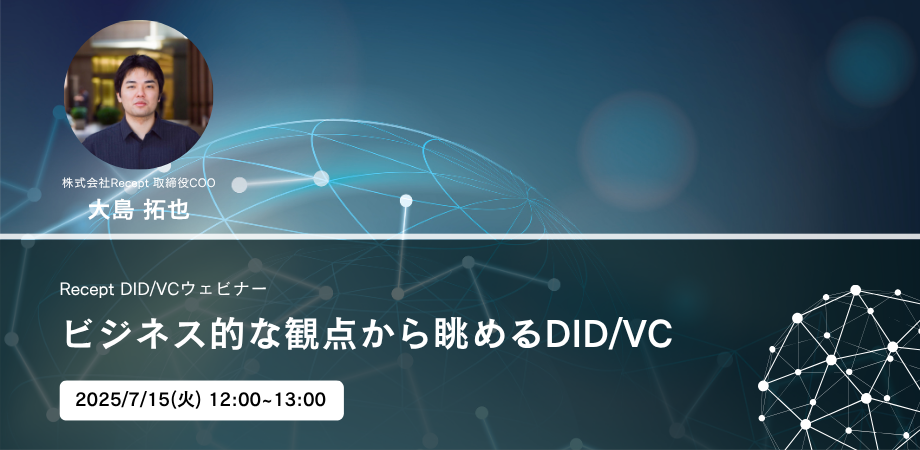 株式会社Recept 取締役COO
大島 拓也

Recept DID/VCウェビナー
ビジネス的な観点から眺めるDID/VC

2025/7/15(火) 12:00~13:00